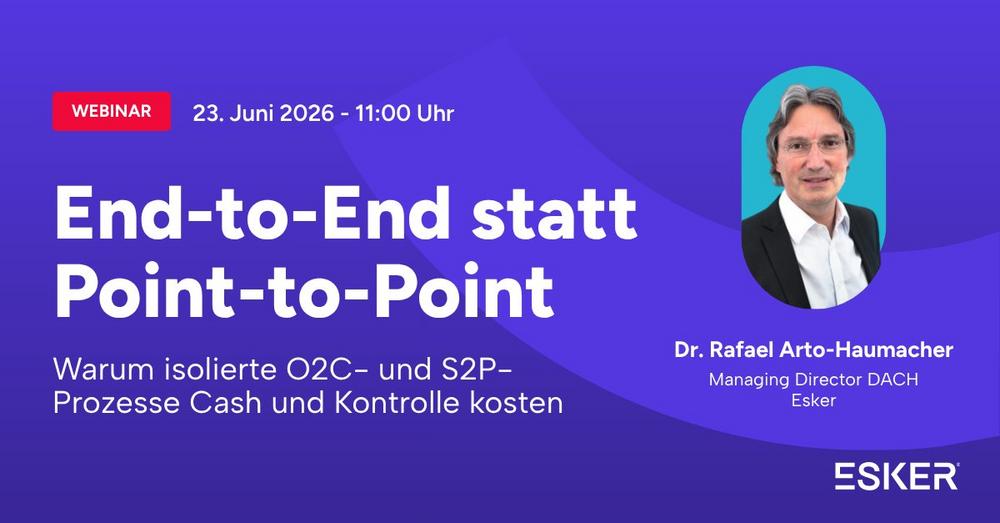 WEBINAR 23. Juni 2026 - 11:00 Uhr

End-to-End statt Point-to-Point

Warum isolierte O2C- und S2P-Prozesse Cash und Kontrolle kosten

Dr. Rafael Arto-Haumacher
Managing Director DACH
Esker

ESKER